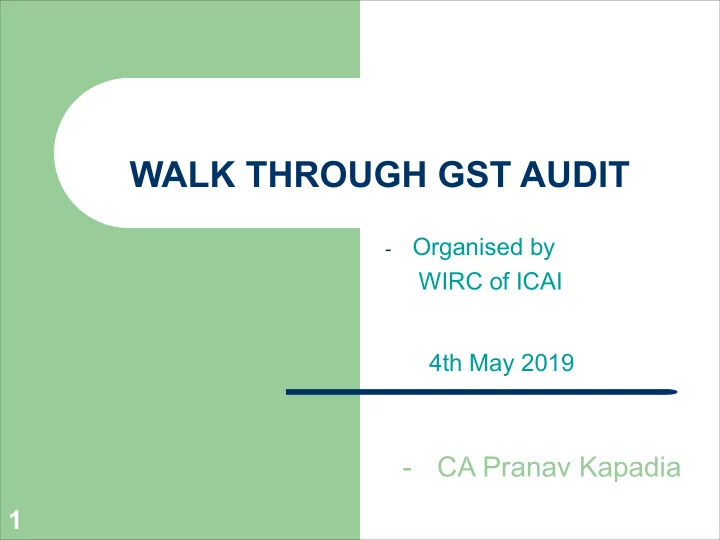 WALK THROUGH GST AUDIT

- Organised by
WIRC of ICAI

4th May 2019

- CA Pranav Kapadia

1